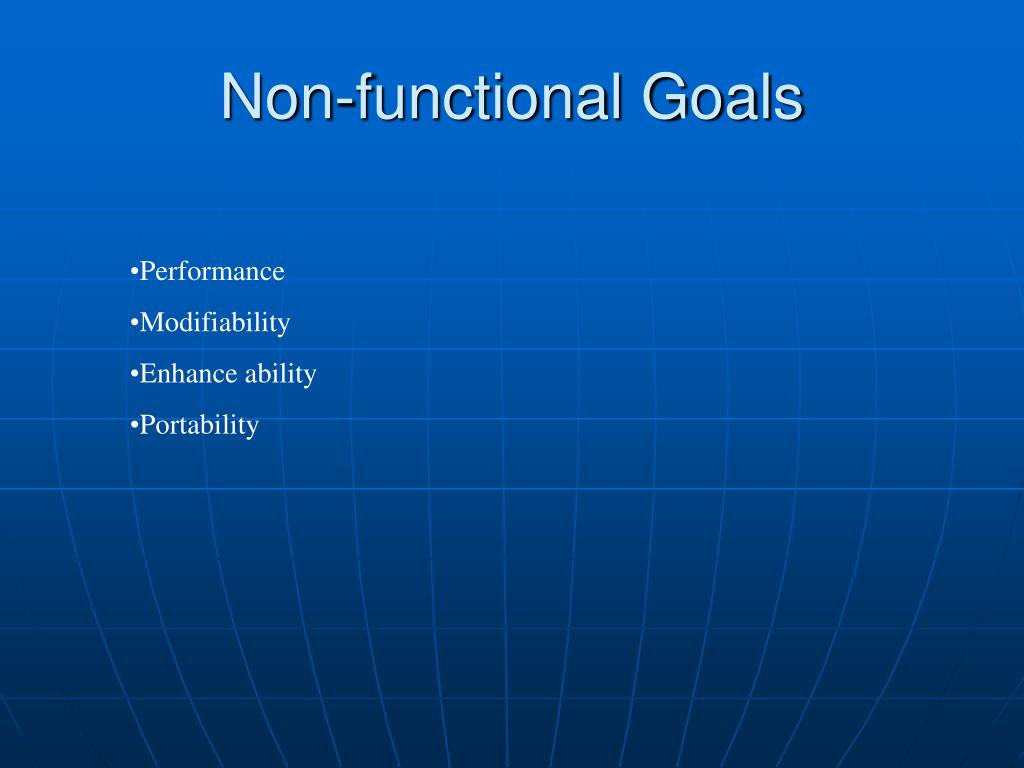 Non-functional Goals

•Performance

•Modifiability

•Enhance ability

•Portability